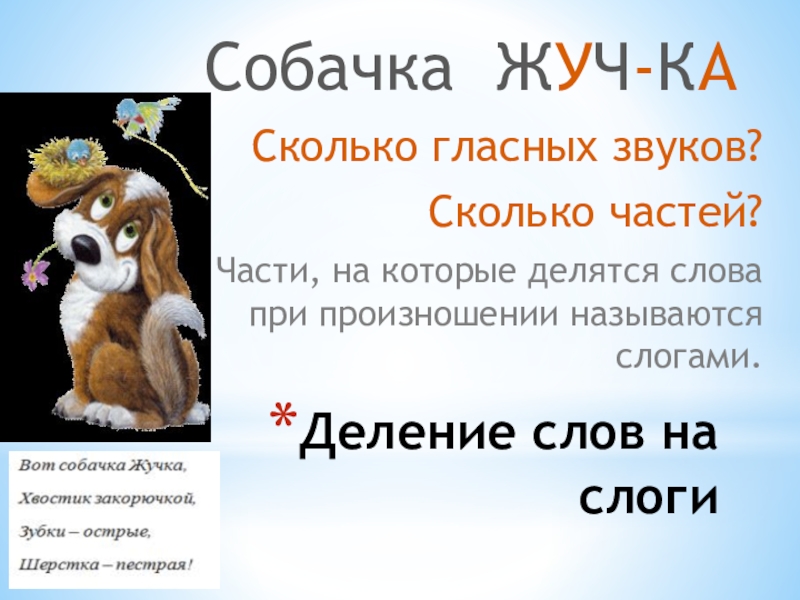 Собачка ЖУЧ-КА

Сколько гласных звуков?

Сколько частей?

Части, на которые делятся слова при произношении называются слогами.

*Деление слов на слоги

Вот собачка Жучка,
Хвостик закорючкой,
Зубки – острые,
Шерстка – пестрая!